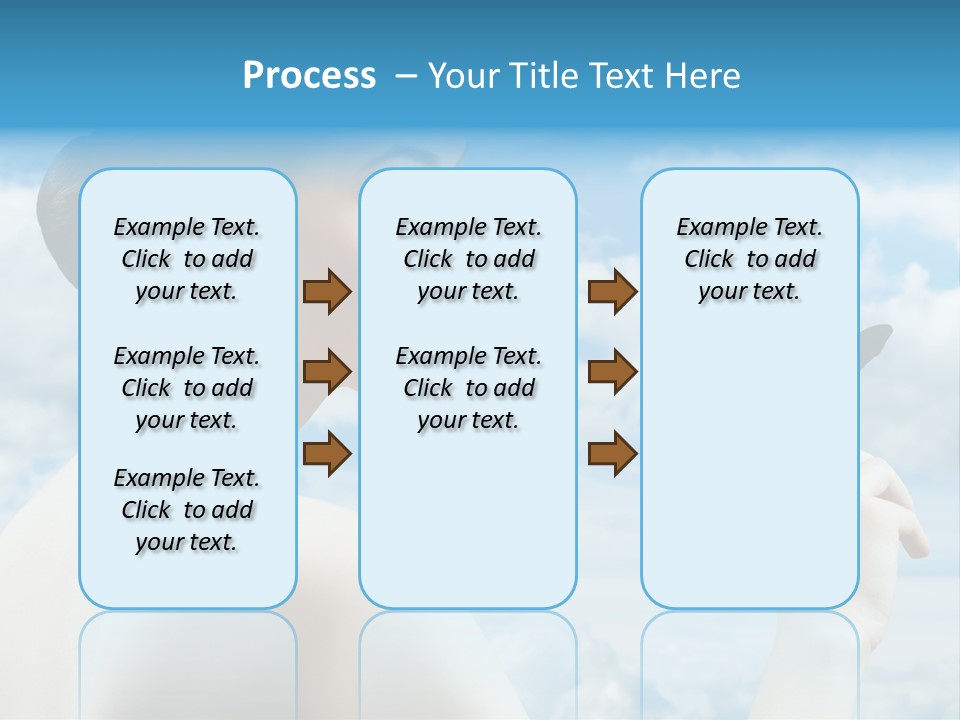 Process – Your Title Text Here

Example Text. Click to add your text.

Example Text. Click to add your text.

Example Text. Click to add your text.

Example Text. Click to add your text.

Example Text. Click to add your text.

Example Text. Click to add your text.